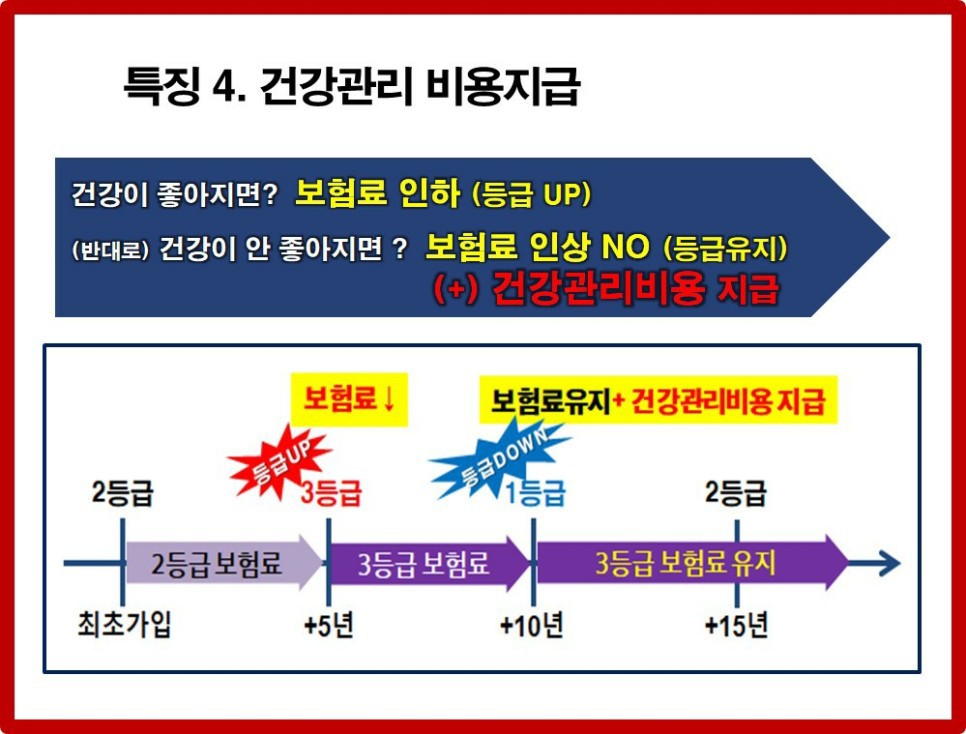 특징 4. 건강관리 비용지급

건강이 좋아지면? 보험료 인하 (등급 UP)
(반대로) 건강이 안 좋아지면 ? 보험료 인상 NO (등급유지)
(+) 건강관리비용 지급

보험료↓

보험료유지+ 건강관리비용 지급

등급UP

등급DOWN

2등급

3등급

1등급

2등급

2등급 보험료

3등급 보험료

3등급 보험료 유지

최초가입

+5년

+10년

+15년